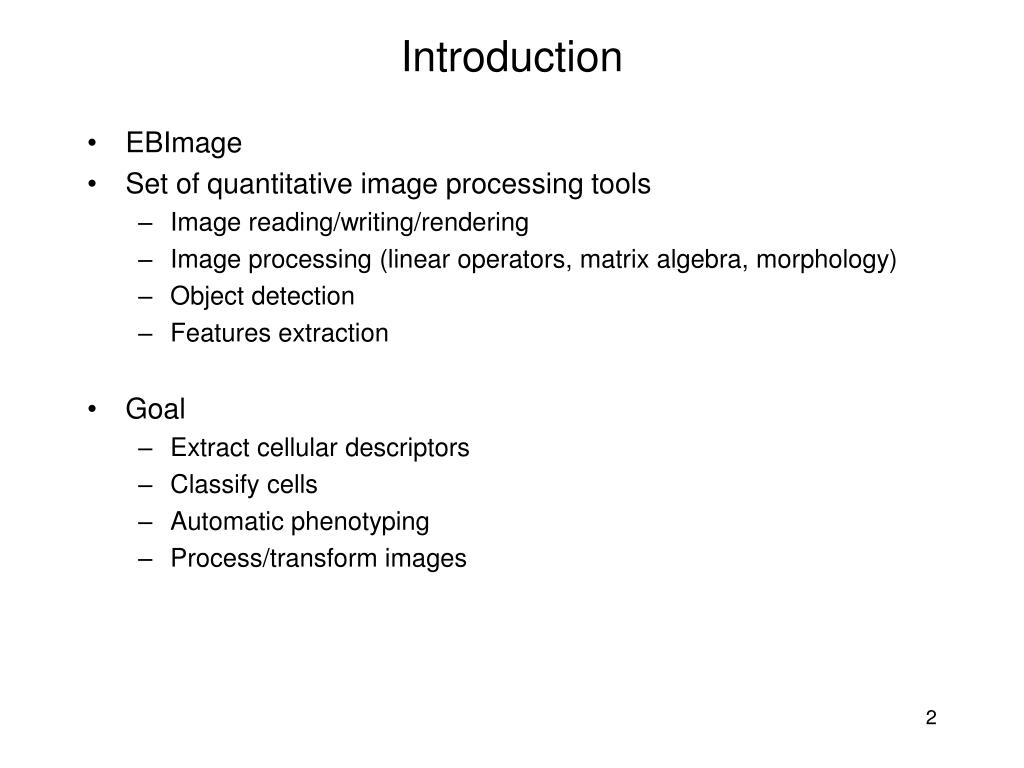 Introduction

• EBImage
• Set of quantitative image processing tools
– Image reading/writing/rendering
– Image processing (linear operators, matrix algebra, morphology)
– Object detection
– Features extraction

• Goal
– Extract cellular descriptors
– Classify cells
– Automatic phenotyping
– Process/transform images

2